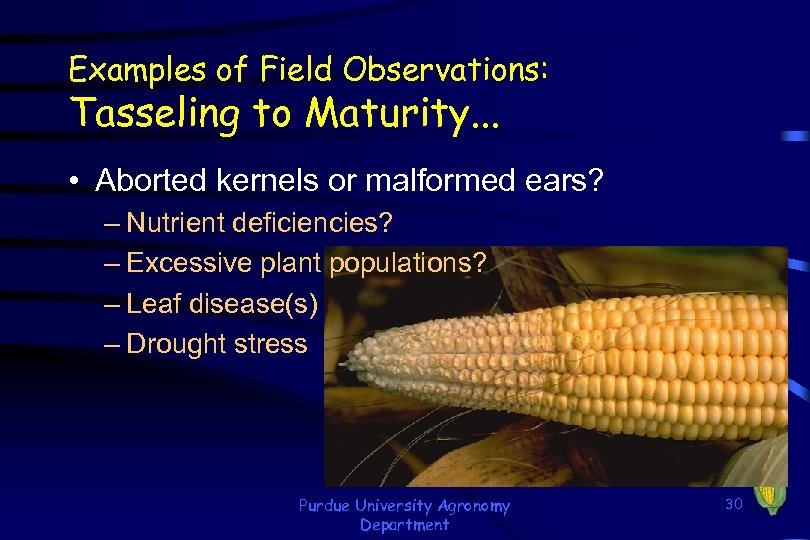 Examples of Field Observations:
Tasseling to Maturity...

• Aborted kernels or malformed ears?
– Nutrient deficiencies?
– Excessive plant populations?
– Leaf disease(s)
– Drought stress

Purdue University Agronomy Department

30